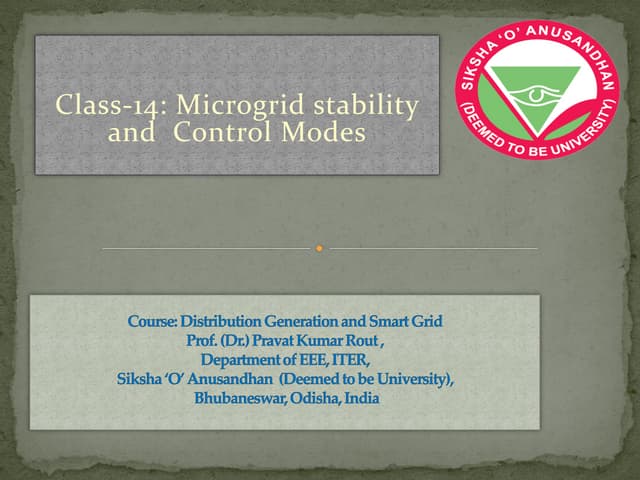 Class-14: Microgrid stability and Control Modes

SIKSHA 'O' ANUSANDHAN
(DEEMED TO BE UNIVERSITY)

Course: Distribution Generation and Smart Grid
Prof. (Dr.) Pravat Kumar Rout ,
Department of EEE, ITER,
Siksha 'O' Anusandhan (Deemed to be University),
Bhubaneswar, Odisha, India